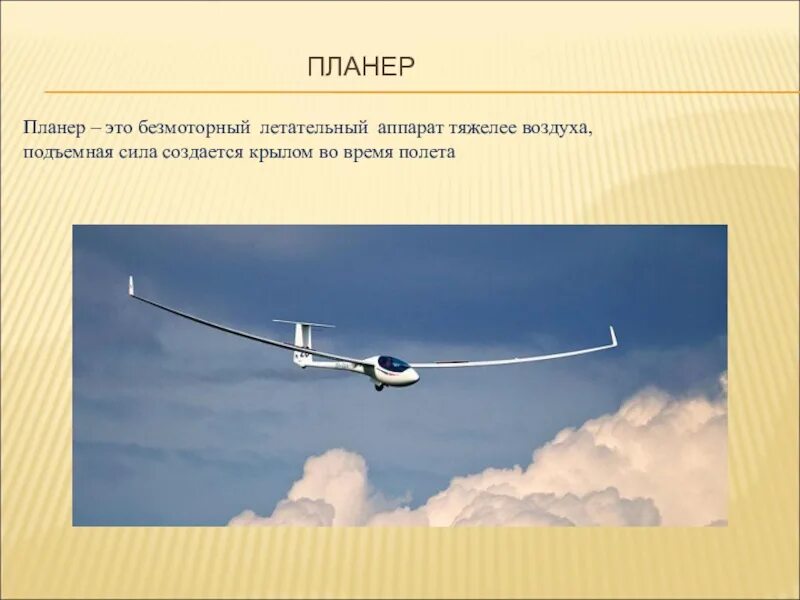 ПЛАНЕР

Планер – это безмоторный летательный аппарат тяжелее воздуха, подъемная сила создается крылом во время полета